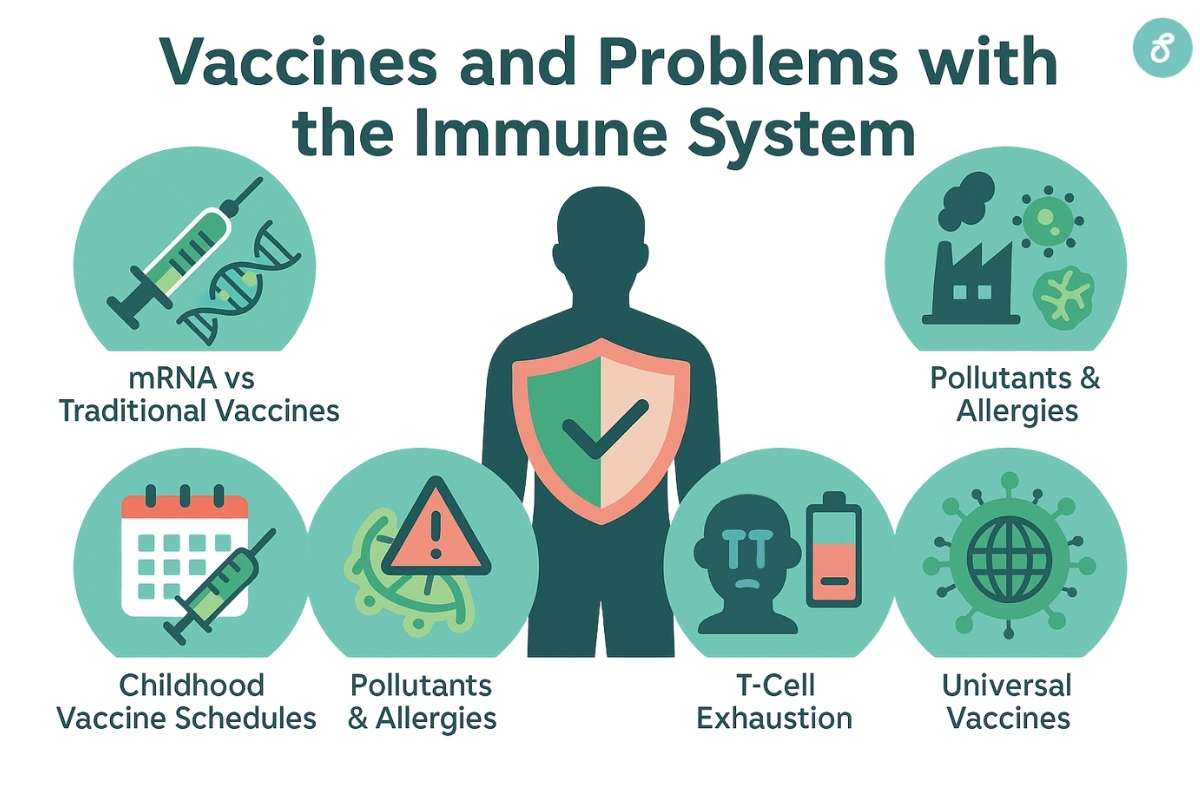 Vaccines and Problems with the Immune System

mRNA vs Traditional Vaccines

Pollutants & Allergies

Childhood Vaccine Schedules

Pollutants & Allergies

T-Cell Exhaustion

Universal Vaccines